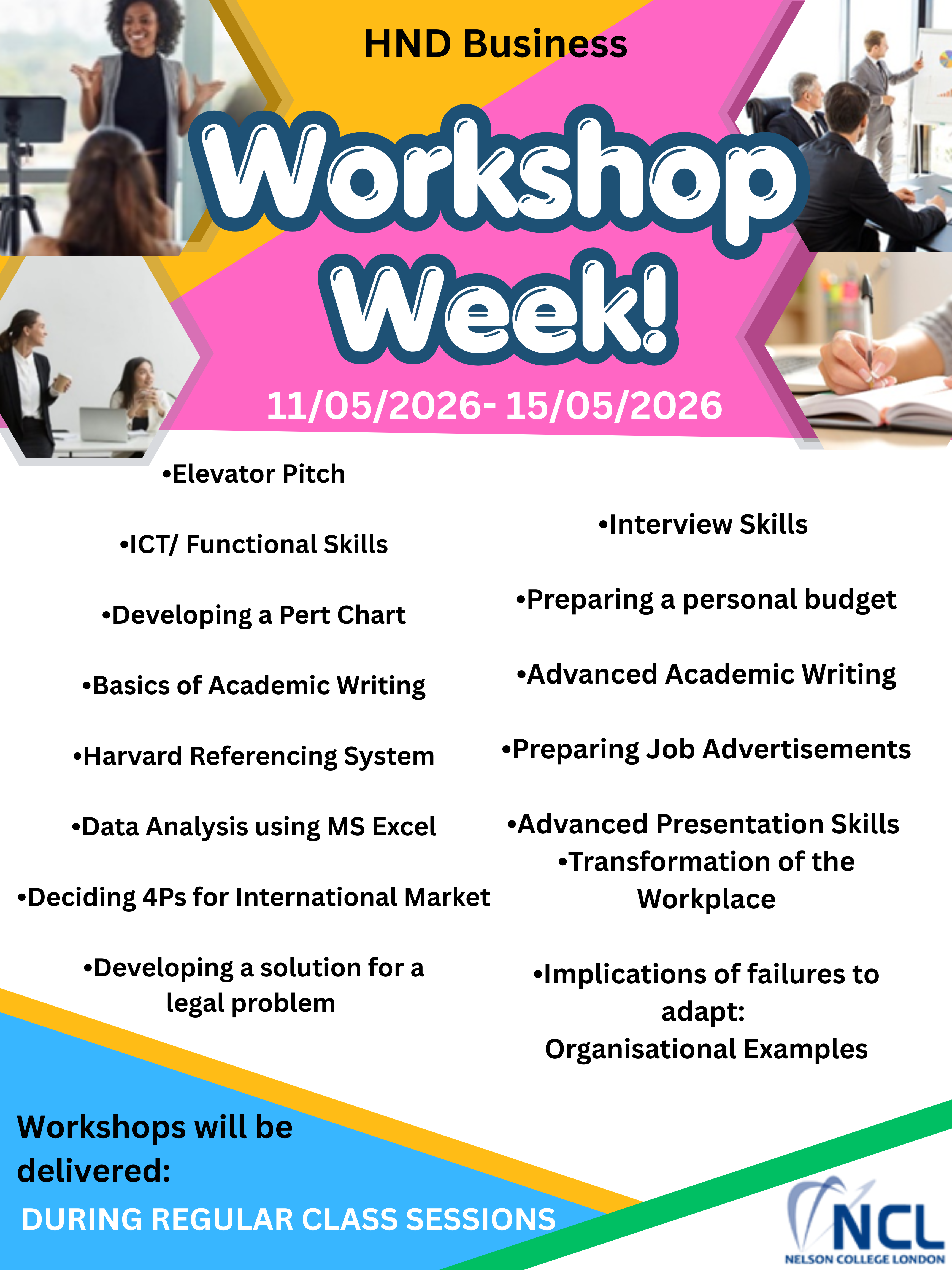 HND Business

Workshop Week!

11/05/2026- 15/05/2026

•Elevator Pitch

•ICT/ Functional Skills

•Developing a Pert Chart

•Basics of Academic Writing

•Harvard Referencing System

•Data Analysis using MS Excel

•Deciding 4Ps for International Market

•Developing a solution for a legal problem

•Interview Skills

•Preparing a personal budget

•Advanced Academic Writing

•Preparing Job Advertisements

•Advanced Presentation Skills

•Transformation of the Workplace

•Implications of failures to adapt: Organisational Examples

Workshops will be delivered:

DURING REGULAR CLASS SESSIONS

NCL
NELSON COLLEGE LONDON